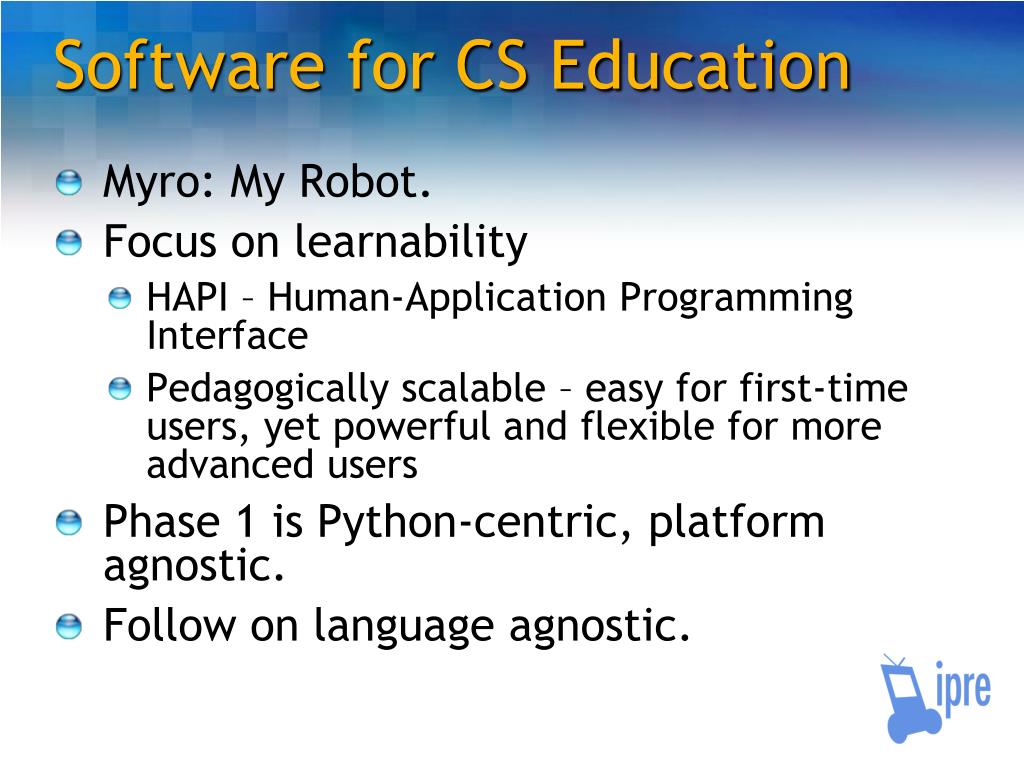 Software for CS Education

Myro: My Robot.

Focus on learnability

HAPI – Human-Application Programming Interface

Pedagogically scalable – easy for first-time users, yet powerful and flexible for more advanced users

Phase 1 is Python-centric, platform agnostic.

Follow on language agnostic.

ipre